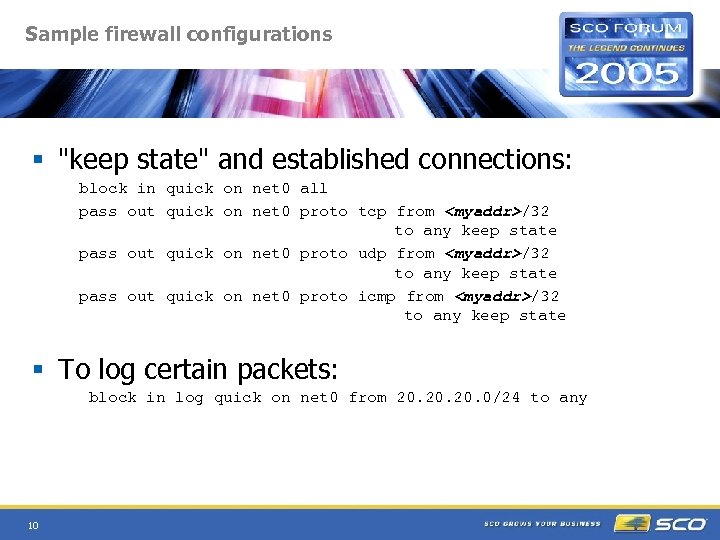 Sample firewall configurations

SCO FORUM
THE LEGEND CONTINUES
2005

▪ "keep state" and established connections:

block in quick on net0 all
pass out quick on net0 proto tcp from <myaddr>/32 to any keep state
pass out quick on net0 proto udp from <myaddr>/32 to any keep state
pass out quick on net0 proto icmp from <myaddr>/32 to any keep state

▪ To log certain packets:

block in log quick on net0 from 20.20.20.0/24 to any

10

SCO GROWS YOUR BUSINESS

SCO